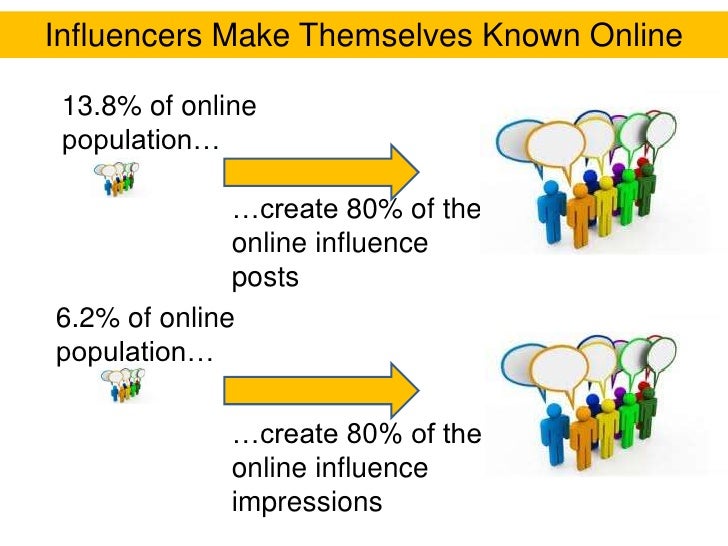 Influencers Make Themselves Known Online

13.8% of online population…

…create 80% of the online influence posts

6.2% of online population…

…create 80% of the online influence impressions